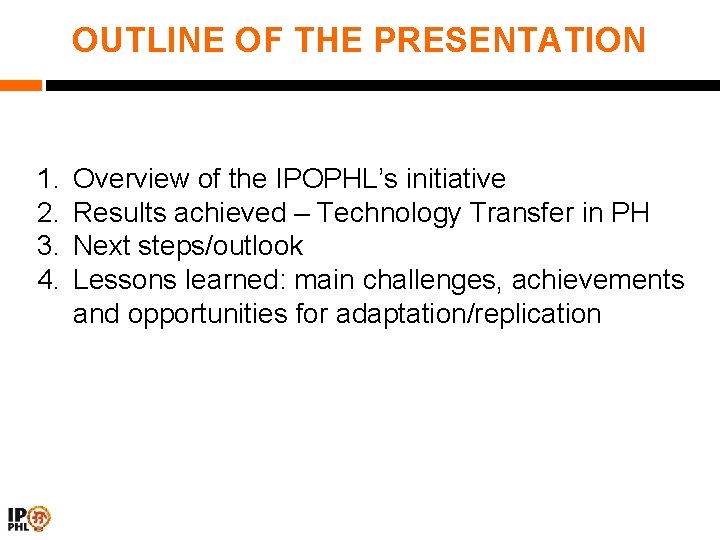 OUTLINE OF THE PRESENTATION

1. Overview of the IPOPHL's initiative
2. Results achieved – Technology Transfer in PH
3. Next steps/outlook
4. Lessons learned: main challenges, achievements and opportunities for adaptation/replication

IP PHL